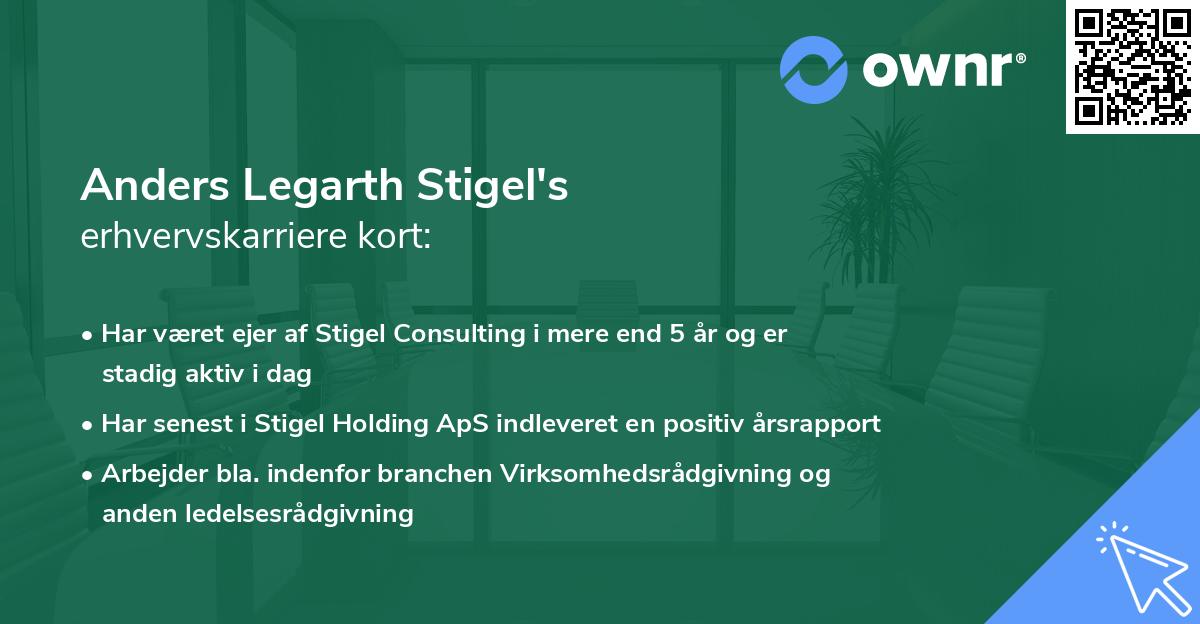 ownr®

Anders Legarth Stigel's
erhvervskarriere kort:

• Har været ejer af Stigel Consulting i mere end 5 år og er stadig aktiv i dag
• Har senest i Stigel Holding ApS indleveret en positiv årsrapport
• Arbejder bla. indenfor branchen Virksomhedsrådgivning og anden ledelsesrådgivning